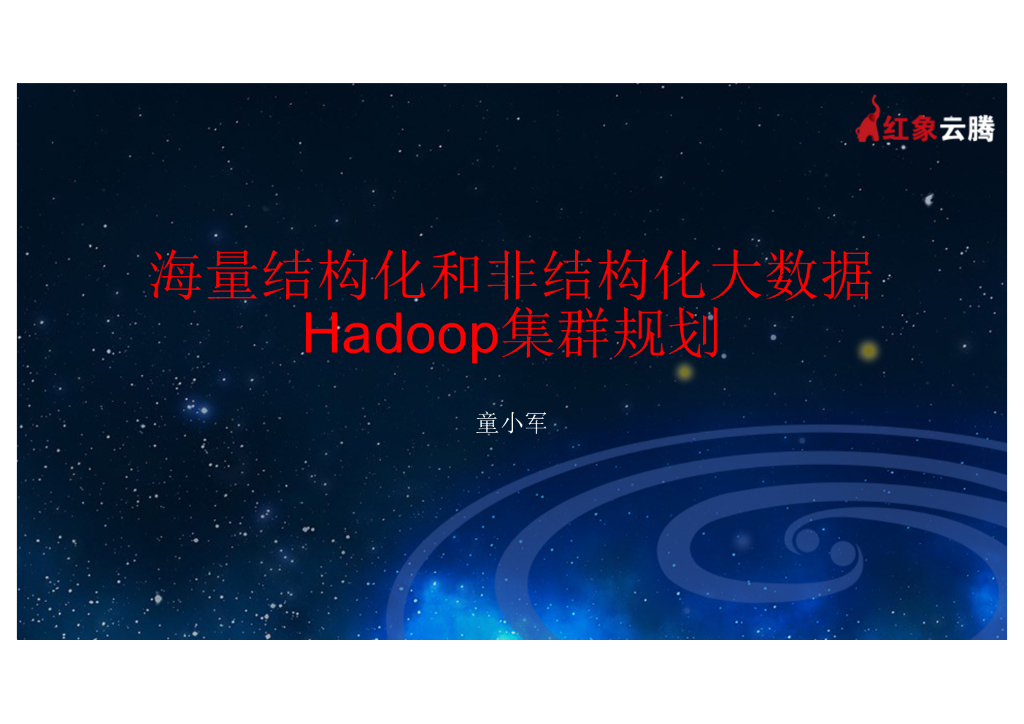 红象云腾

海量结构化和非结构化大数据 Hadoop集群规划

童小军